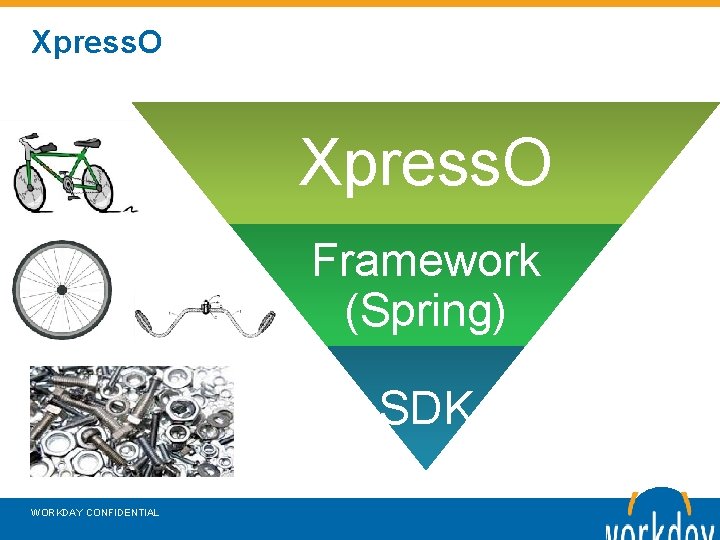 XpressO

XpressO

Framework (Spring)

SDK

WORKDAY CONFIDENTIAL

workday